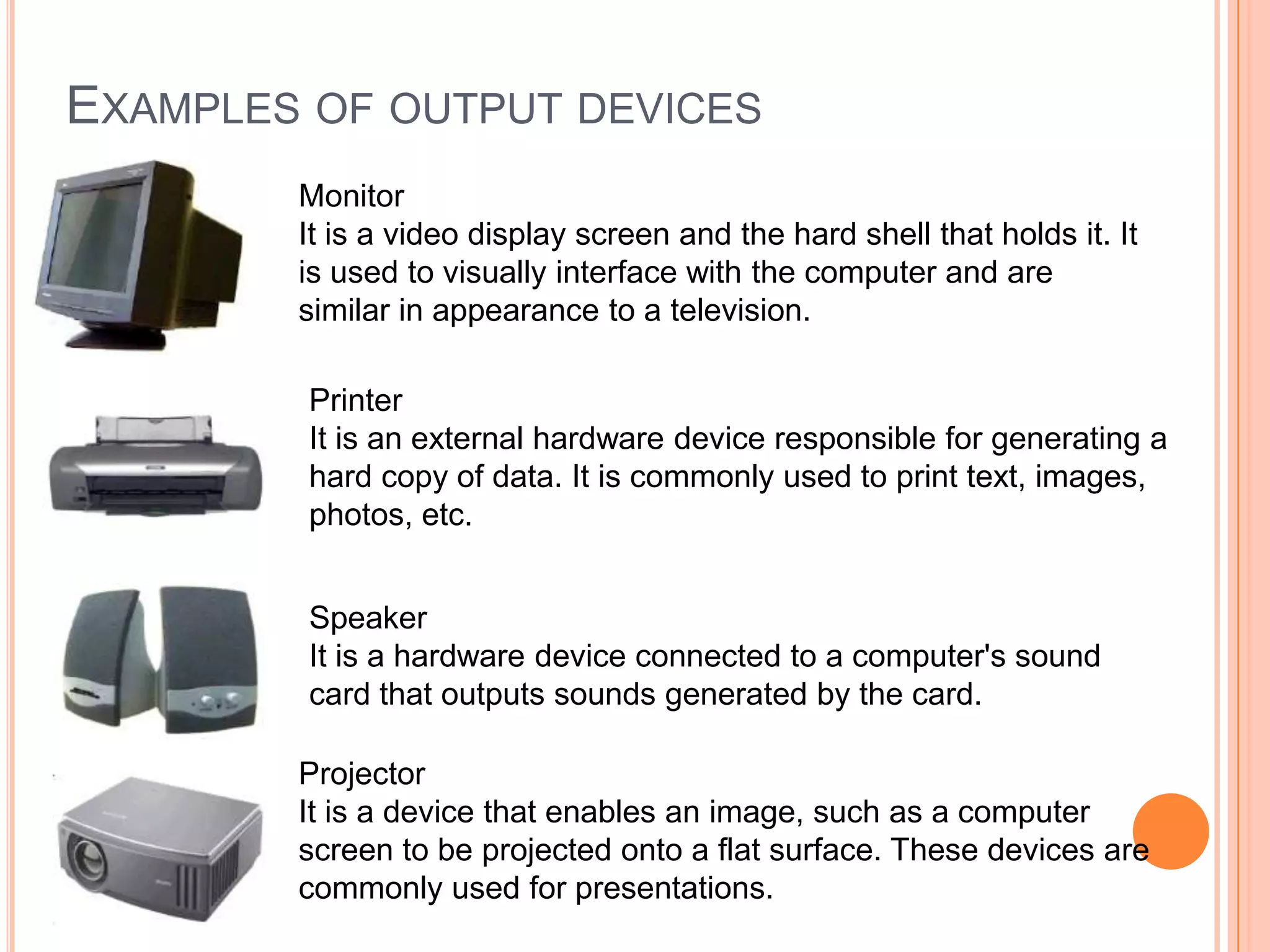 EXAMPLES OF OUTPUT DEVICES

Monitor
It is a video display screen and the hard shell that holds it. It is used to visually interface with the computer and are similar in appearance to a television.

Printer
It is an external hardware device responsible for generating a hard copy of data. It is commonly used to print text, images, photos, etc.

Speaker
It is a hardware device connected to a computer's sound card that outputs sounds generated by the card.

Projector
It is a device that enables an image, such as a computer screen to be projected onto a flat surface. These devices are commonly used for presentations.